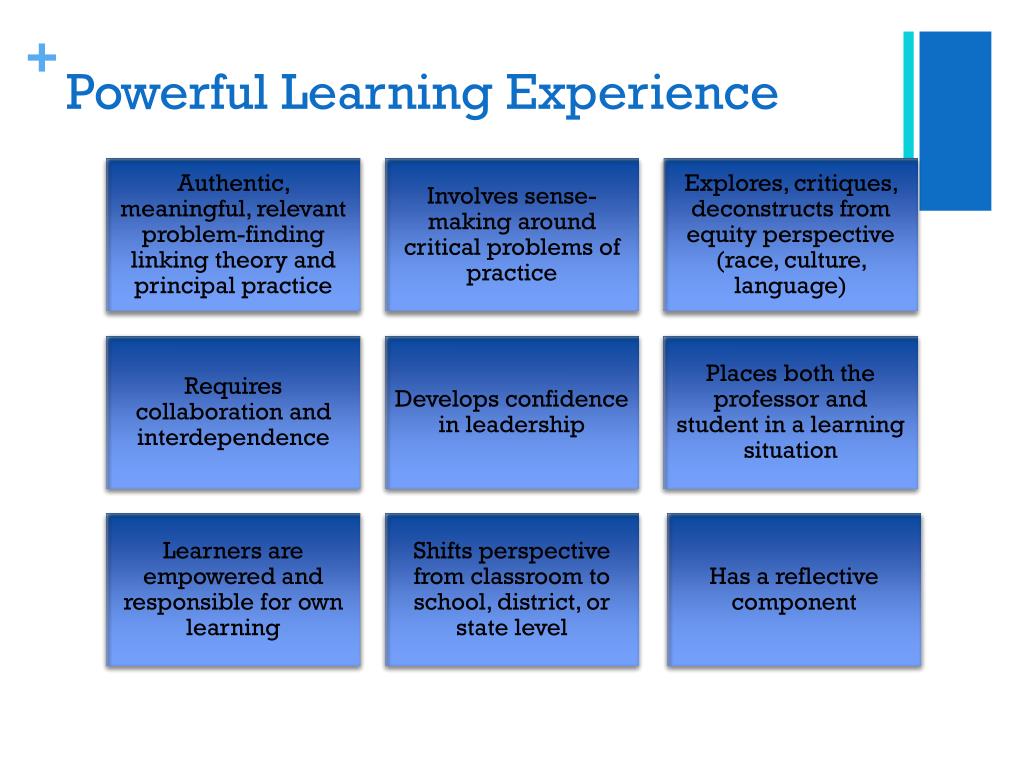 + Powerful Learning Experience

Authentic, meaningful, relevant problem-finding linking theory and principal practice

Involves sense-making around critical problems of practice

Explores, critiques, deconstructs from equity perspective (race, culture, language)

Requires collaboration and interdependence

Develops confidence in leadership

Places both the professor and student in a learning situation

Learners are empowered and responsible for own learning

Shifts perspective from classroom to school, district, or state level

Has a reflective component